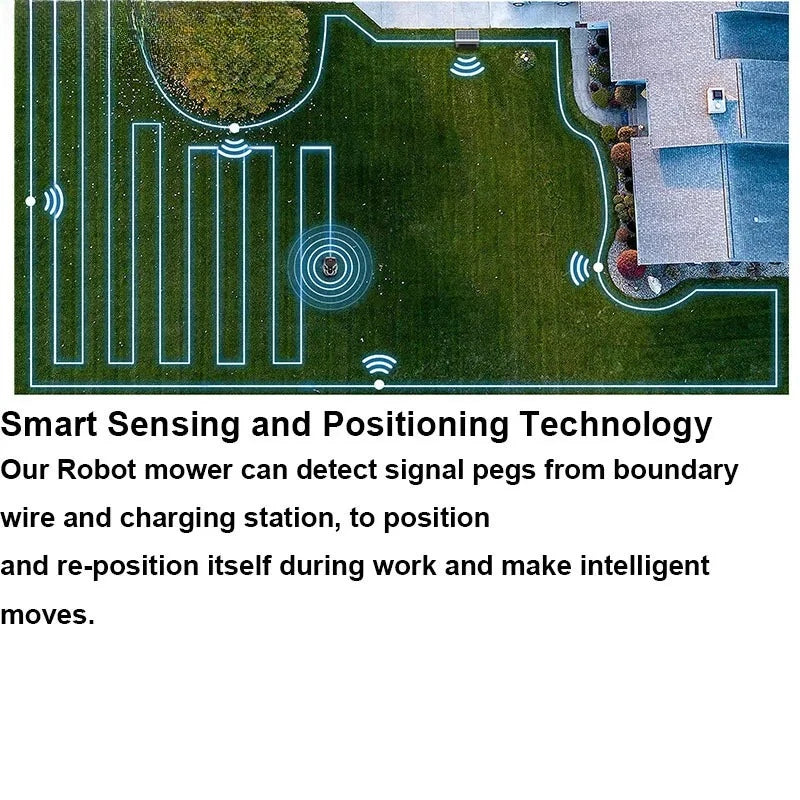 Smart Sensing and Positioning Technology

Our Robot mower can detect signal pegs from boundary wire and charging station, to position
and re-position itself during work and make intelligent moves.